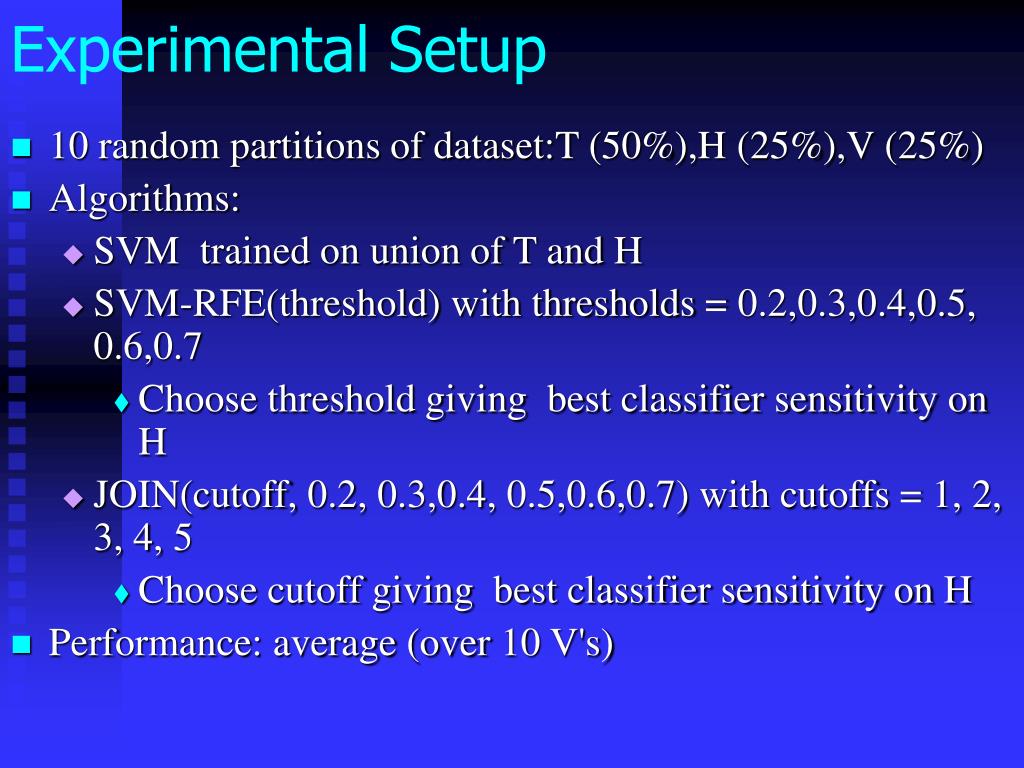 Experimental Setup

10 random partitions of dataset:T (50%),H (25%),V (25%)

Algorithms:

SVM trained on union of T and H

SVM-RFE(threshold) with thresholds = 0.2,0.3,0.4,0.5, 0.6,0.7

Choose threshold giving best classifier sensitivity on H

JOIN(cutoff, 0.2, 0.3,0.4, 0.5,0.6,0.7) with cutoffs = 1, 2, 3, 4, 5

Choose cutoff giving best classifier sensitivity on H

Performance: average (over 10 V's)